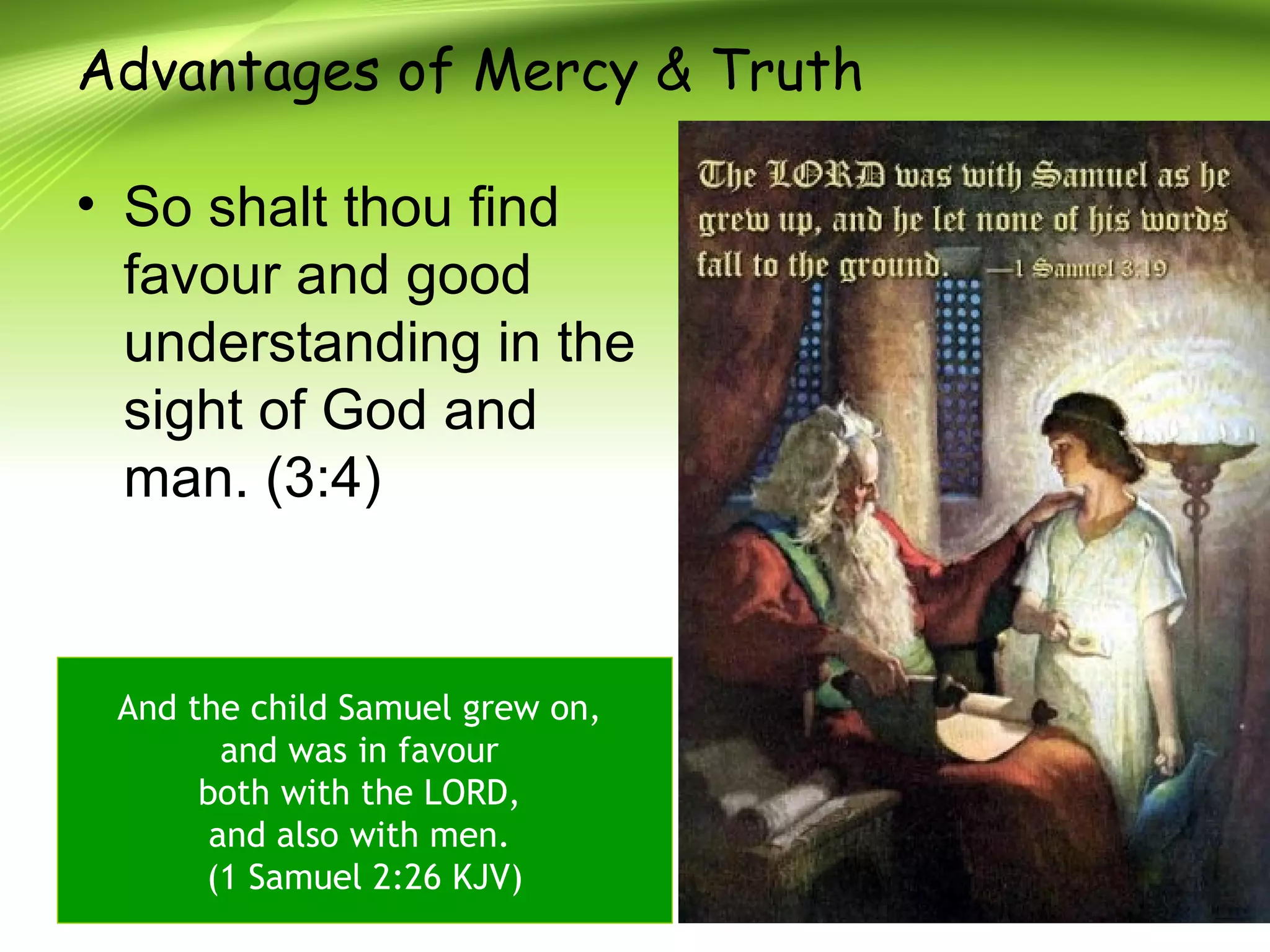 Advantages of Mercy & Truth

• So shalt thou find favour and good understanding in the sight of God and man. (3:4)

The LORD was with Samuel as he grew up, and he let none of his words fall to the ground. —1 Samuel 3:19

And the child Samuel grew on, and was in favour both with the LORD, and also with men. (1 Samuel 2:26 KJV)